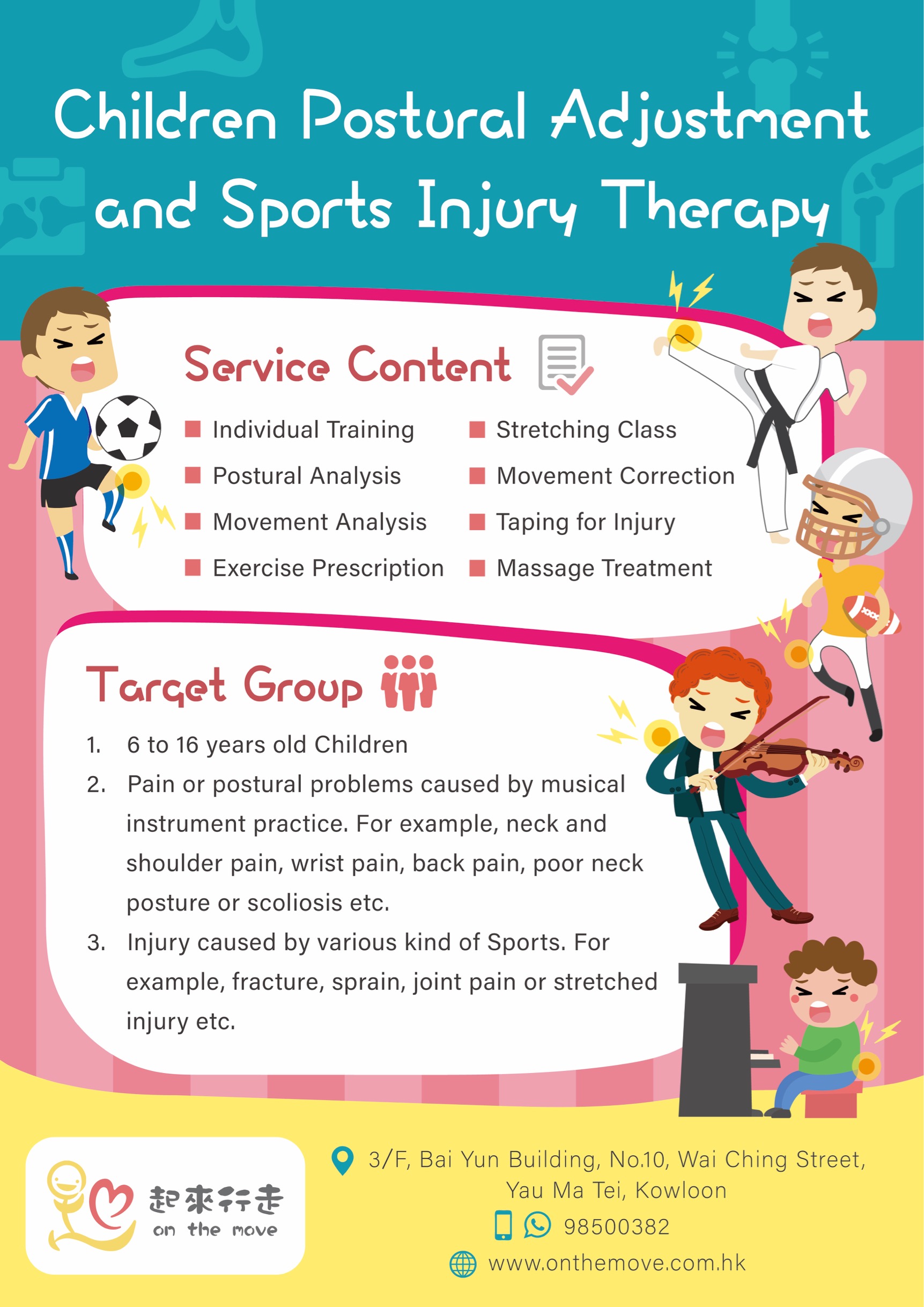 Children Postural Adjustment and Sports Injury Therapy

Service Content

Individual Training
Postural Analysis
Movement Analysis
Exercise Prescription

Stretching Class
Movement Correction
Taping for Injury
Massage Treatment

Target Group

1. 6 to 16 years old Children
2. Pain or postural problems caused by musical instrument practice. For example, neck and shoulder pain, wrist pain, back pain, poor neck posture or scoliosis etc.
3. Injury caused by various kind of Sports. For example, fracture, sprain, joint pain or stretched injury etc.

起來行走
on the move

3/F, Bai Yun Building, No.10, Wai Ching Street, Yau Ma Tei, Kowloon
98500382
www.onthemove.com.hk